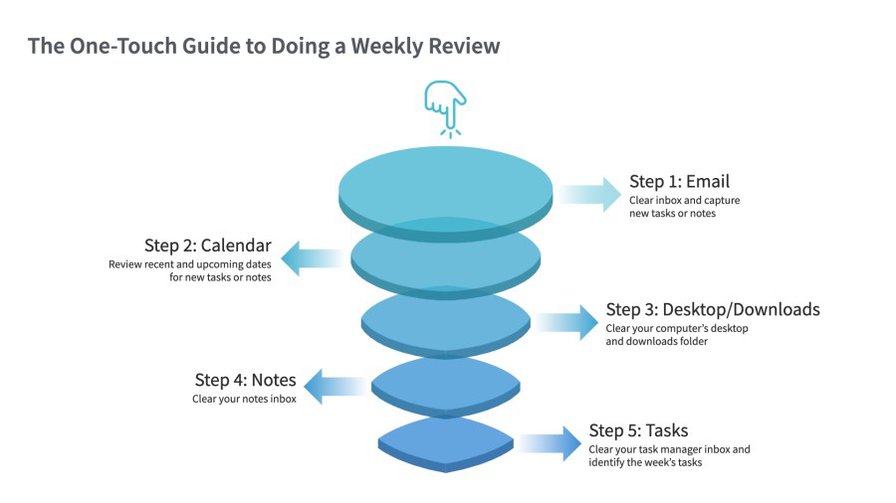 The One-Touch Guide to Doing a Weekly Review

Step 1: Email
Clear inbox and capture new tasks or notes

Step 2: Calendar
Review recent and upcoming dates for new tasks or notes

Step 3: Desktop/Downloads
Clear your computer's desktop and downloads folder

Step 4: Notes
Clear your notes inbox

Step 5: Tasks
Clear your task manager inbox and identify the week's tasks